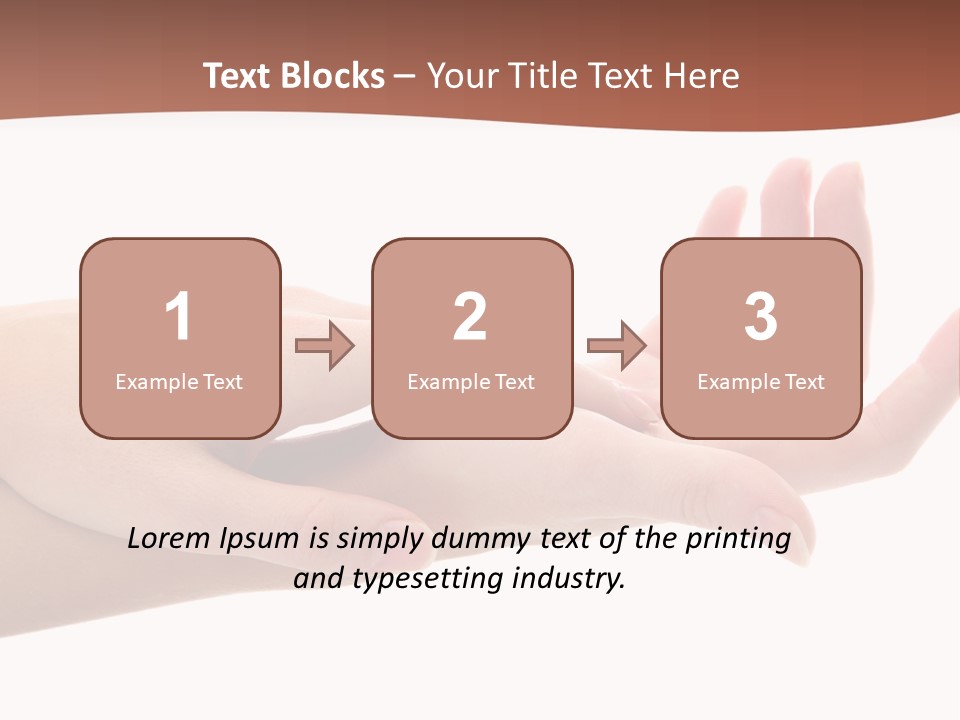 Text Blocks – Your Title Text Here

1
Example Text

2
Example Text

3
Example Text

Lorem Ipsum is simply dummy text of the printing and typesetting industry.